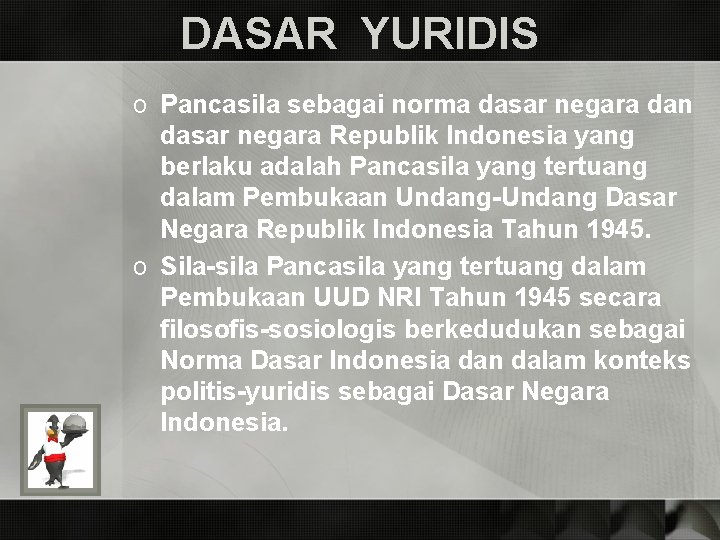 DASAR YURIDIS

o Pancasila sebagai norma dasar negara dan dasar negara Republik Indonesia yang berlaku adalah Pancasila yang tertuang dalam Pembukaan Undang-Undang Dasar Negara Republik Indonesia Tahun 1945.

o Sila-sila Pancasila yang tertuang dalam Pembukaan UUD NRI Tahun 1945 secara filosofis-sosiologis berkedudukan sebagai Norma Dasar Indonesia dan dalam konteks politis-yuridis sebagai Dasar Negara Indonesia.